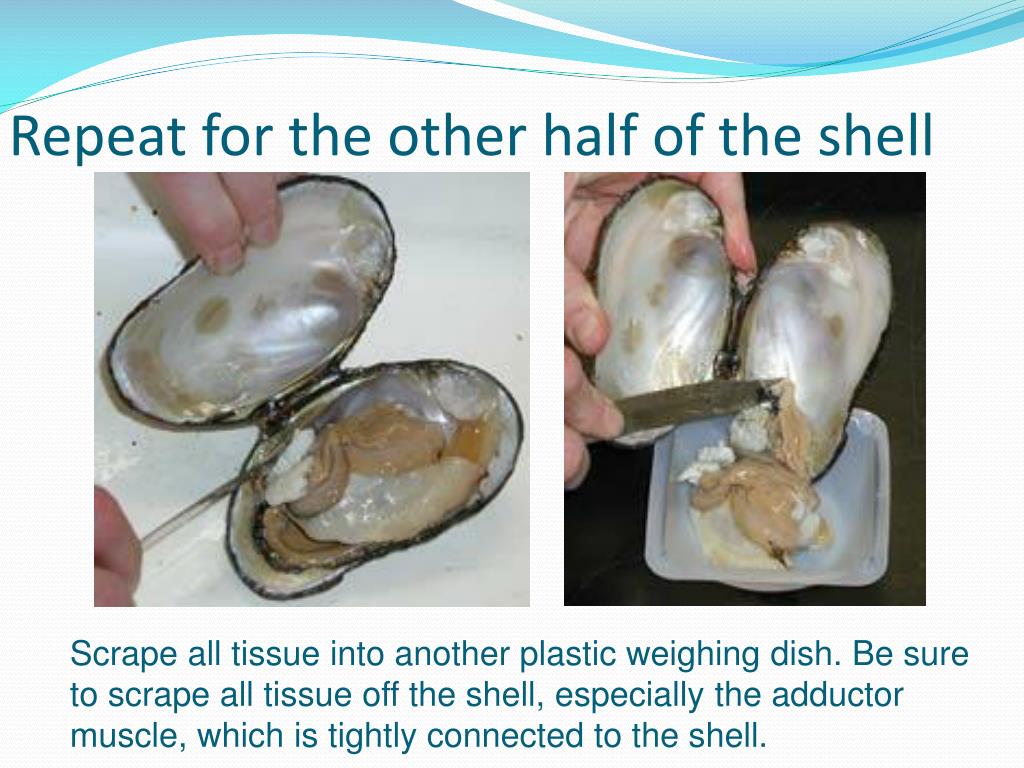 Repeat for the other half of the shell

Scrape all tissue into another plastic weighing dish. Be sure to scrape all tissue off the shell, especially the adductor muscle, which is tightly connected to the shell.